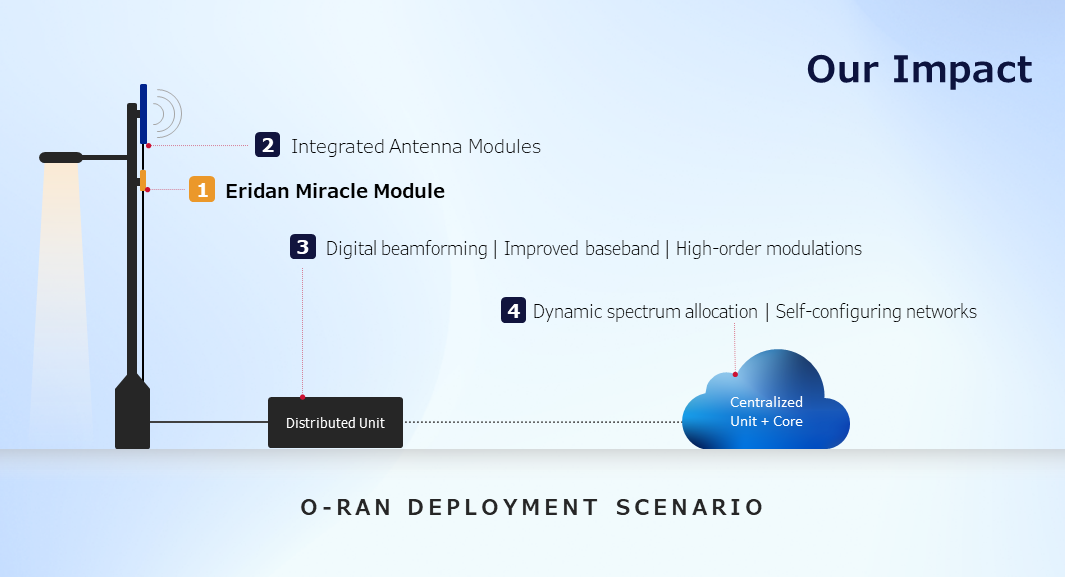 Our Impact

2 Integrated Antenna Modules

1 Eridan Miracle Module

3 Digital beamforming | Improved baseband | High-order modulations

4 Dynamic spectrum allocation | Self-configuring networks

Distributed Unit

Centralized Unit + Core

O-RAN DEPLOYMENT SCENARIO